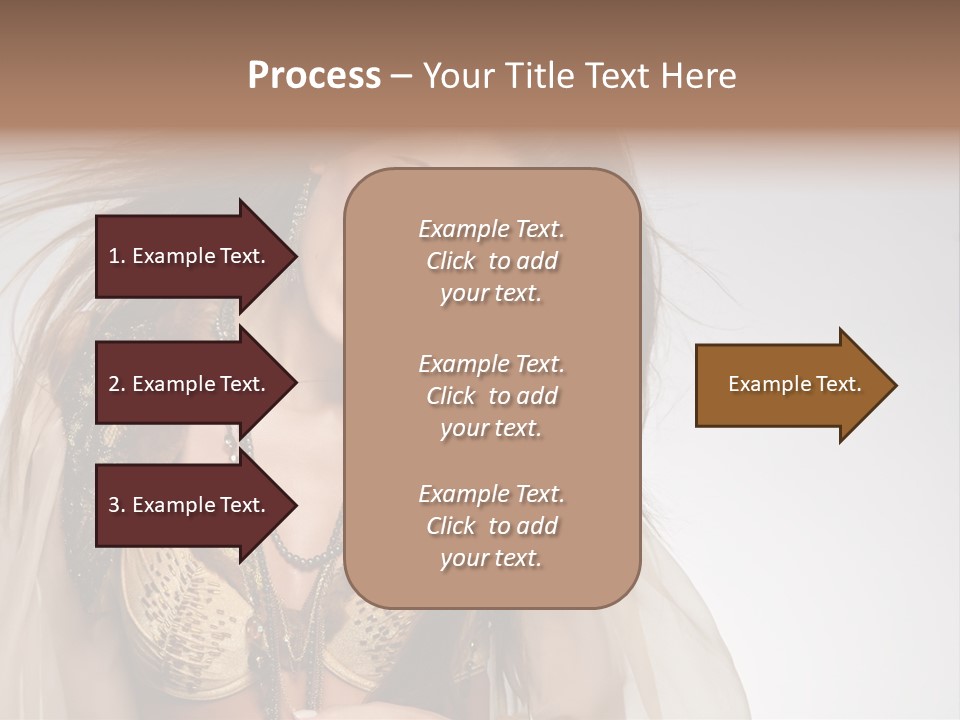 Process – Your Title Text Here

1. Example Text.

2. Example Text.

3. Example Text.

Example Text. Click to add your text.

Example Text. Click to add your text.

Example Text. Click to add your text.

Example Text.